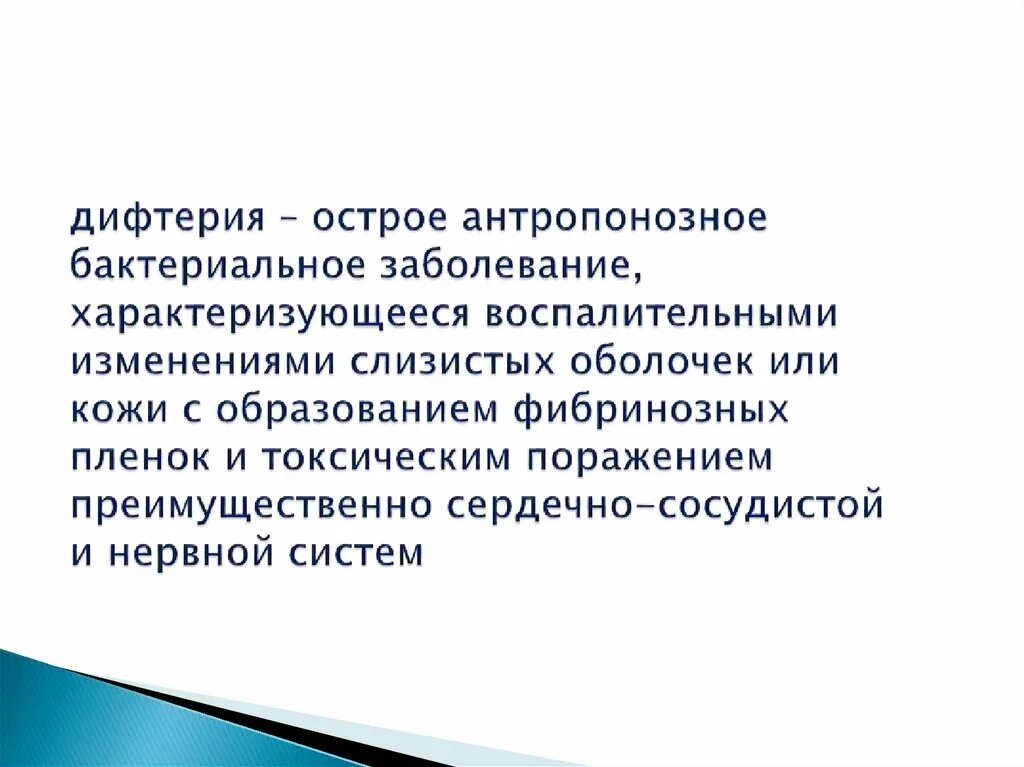 дифтерия – острое антропонозное бактериальное заболевание, характеризующееся воспалительными изменениями слизистых оболочек или кожи с образованием фибринозных пленок и токсическим поражением преимущественно сердечно-сосудистой и нервной систем